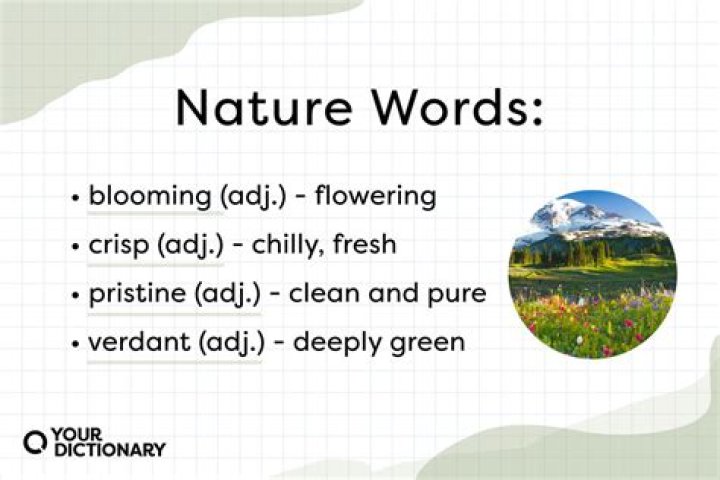 Nature Words:

• blooming (adj.) - flowering
• crisp (adj.) - chilly, fresh
• pristine (adj.) - clean and pure
• verdant (adj.) - deeply green

YOUR DICTIONARY